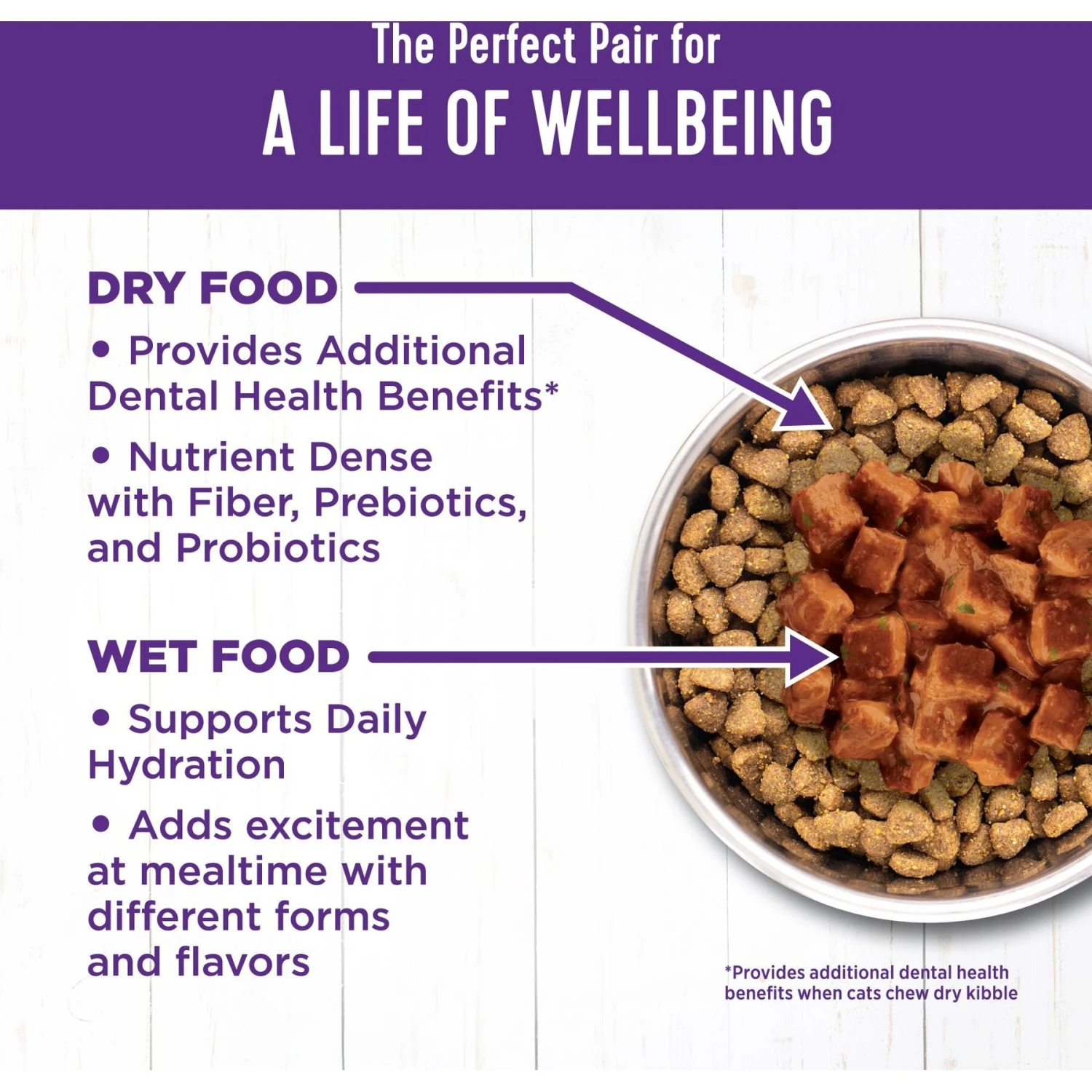 The Perfect Pair for
A LIFE OF WELLBEING

DRY FOOD

• Provides Additional Dental Health Benefits*

• Nutrient Dense with Fiber, Prebiotics, and Probiotics

WET FOOD

• Supports Daily Hydration

• Adds excitement at mealtime with different forms and flavors

*Provides additional dental health benefits when cats chew dry kibble